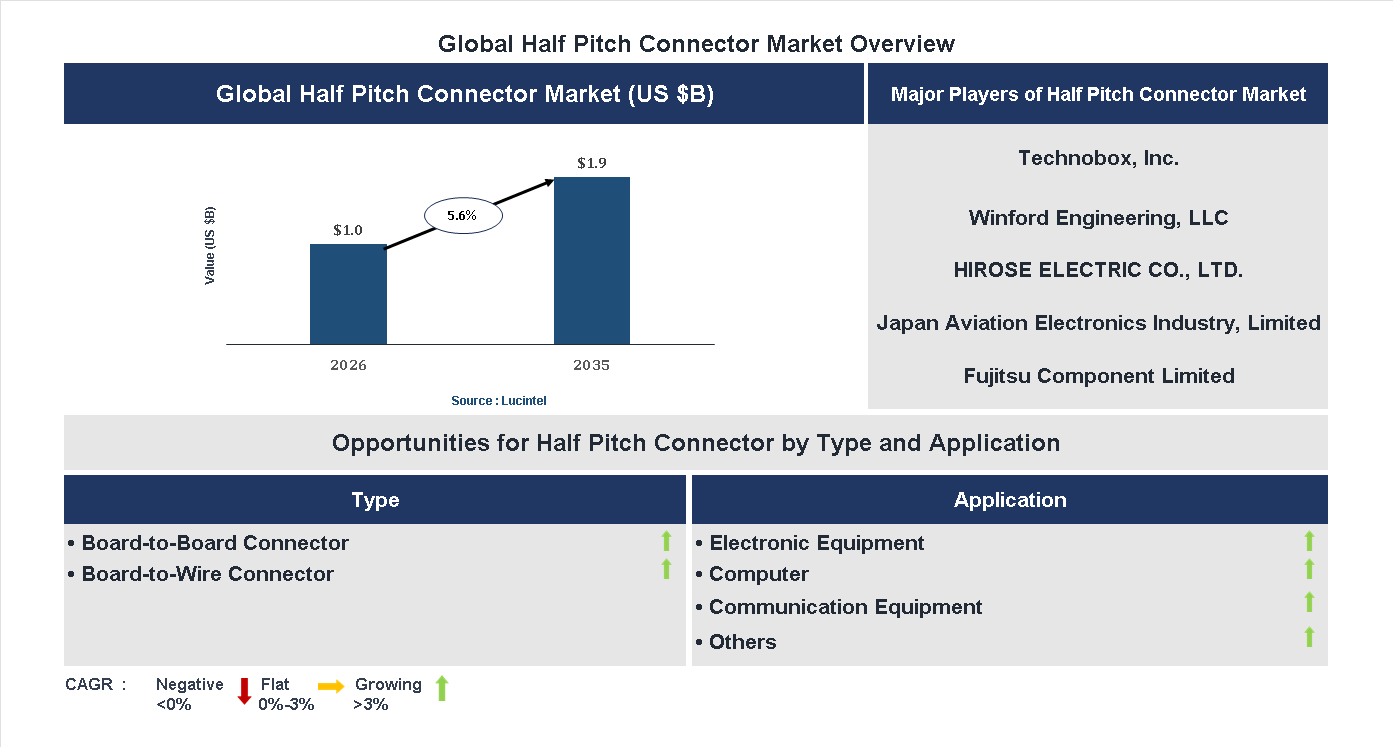 Global Half Pitch Connector Market Overview

Global Half Pitch Connector Market (US $B)

Value (US $B)

$1.0

5.6%

$1.9

2026

2035

Source : Lucintel

Major Players of Half Pitch Connector Market

Technobox, Inc.

Winford Engineering, LLC

HIROSE ELECTRIC CO., LTD.

Japan Aviation Electronics Industry, Limited

Fujitsu Component Limited

Opportunities for Half Pitch Connector by Type and Application

Type

• Board-to-Board Connector
• Board-to-Wire Connector

Application

• Electronic Equipment
• Computer
• Communication Equipment
• Others

CAGR : Negative <0% Flat 0%-3% Growing >3%